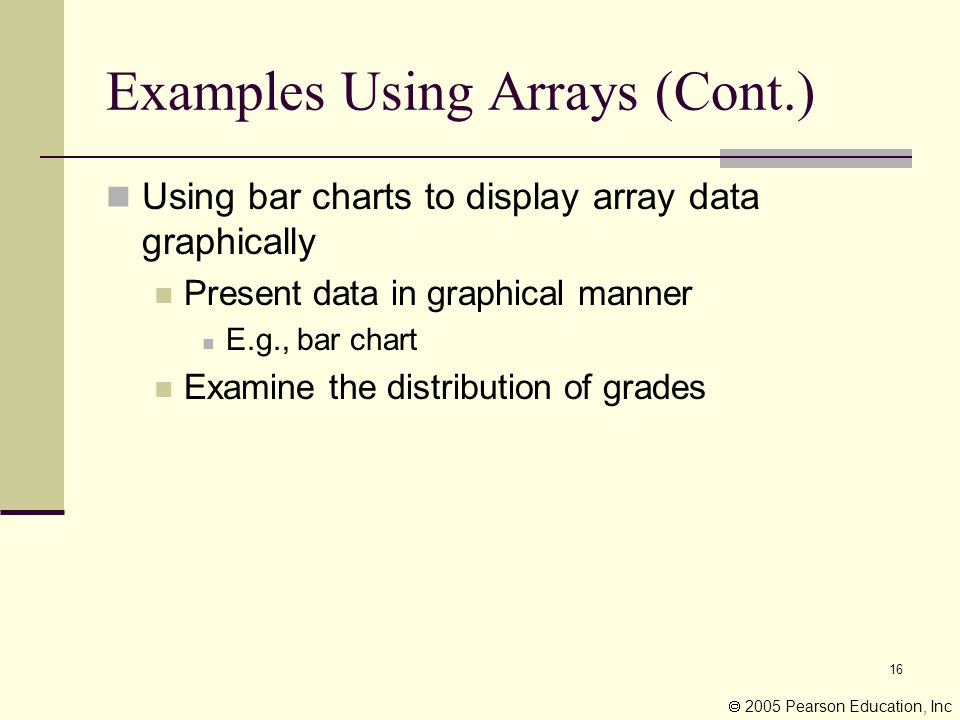 Examples Using Arrays (Cont.)

Using bar charts to display array data graphically

Present data in graphical manner

E.g., bar chart

Examine the distribution of grades

16

© 2005 Pearson Education, Inc